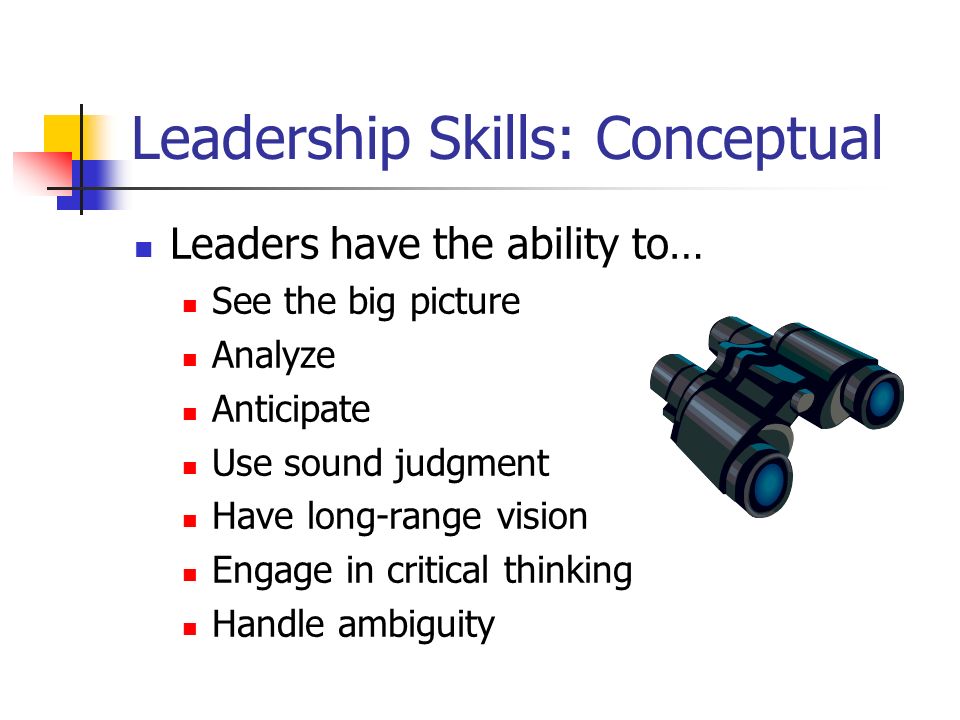 Leadership Skills: Conceptual

- Leaders have the ability to…
  - See the big picture
  - Analyze
  - Anticipate
  - Use sound judgment
  - Have long-range vision
  - Engage in critical thinking
  - Handle ambiguity